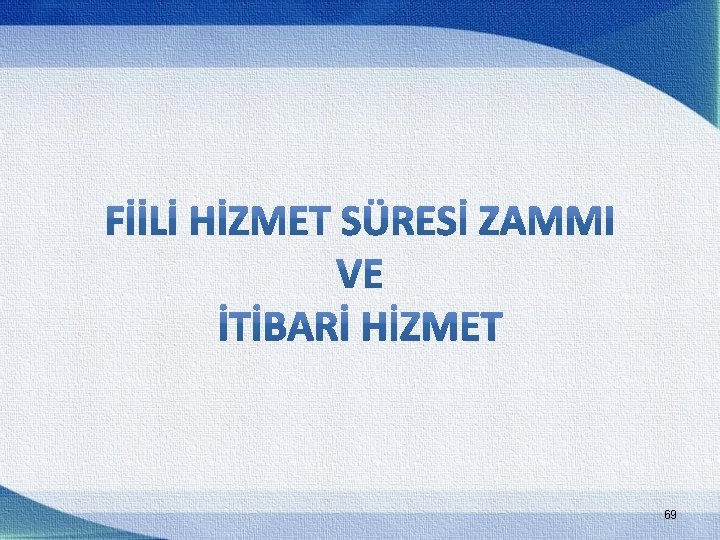 FİİLİ HİZMET SÜRESİ ZAMMI
VE
İTİBARİ HİZMET

69